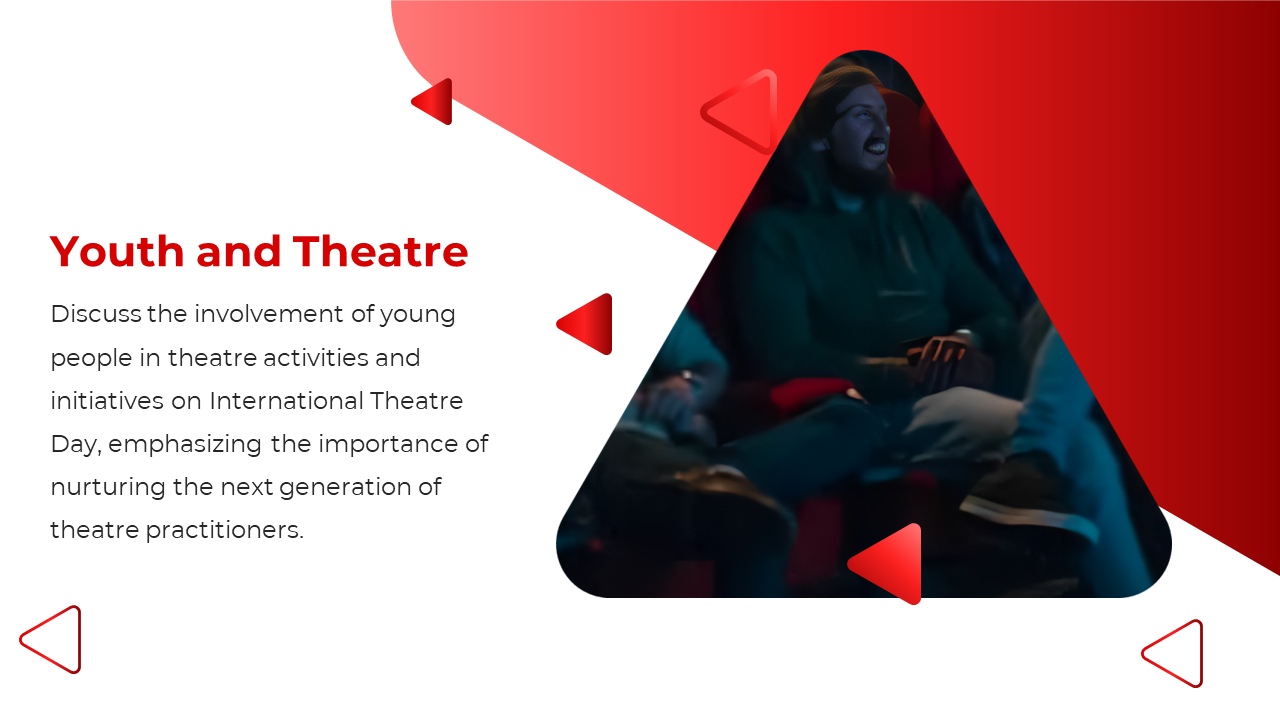 Youth and Theatre

Discuss the involvement of young people in theatre activities and initiatives on International Theatre Day, emphasizing the importance of nurturing the next generation of theatre practitioners.